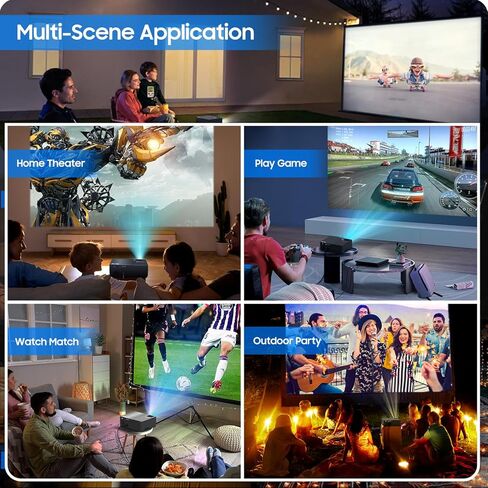 Multi-Scene Application

Home Theater

Play Game

Watch Match

Outdoor Party